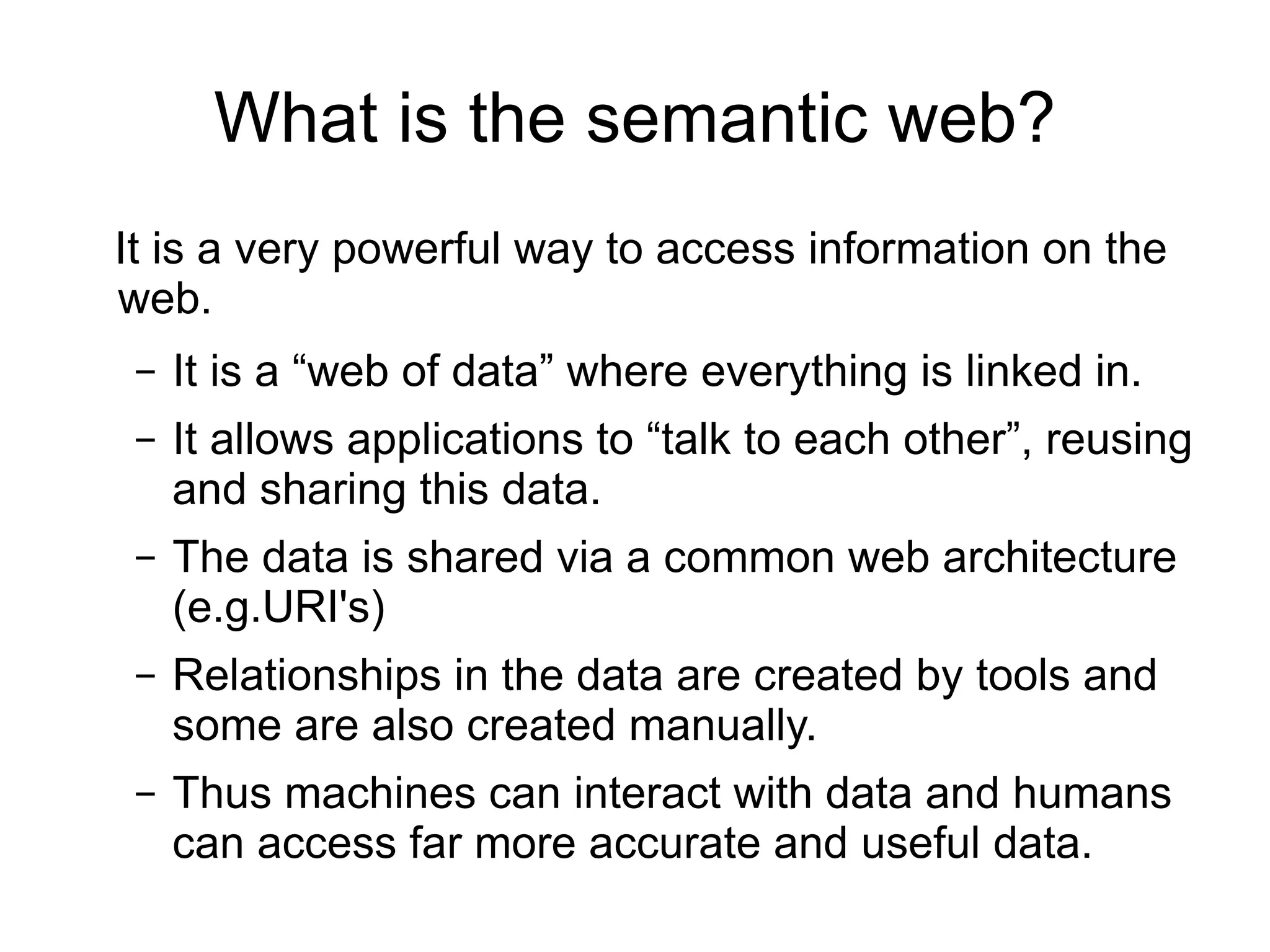 What is the semantic web?

It is a very powerful way to access information on the web.

– It is a “web of data” where everything is linked in.

– It allows applications to “talk to each other”, reusing and sharing this data.

– The data is shared via a common web architecture (e.g.URI's)

– Relationships in the data are created by tools and some are also created manually.

– Thus machines can interact with data and humans can access far more accurate and useful data.